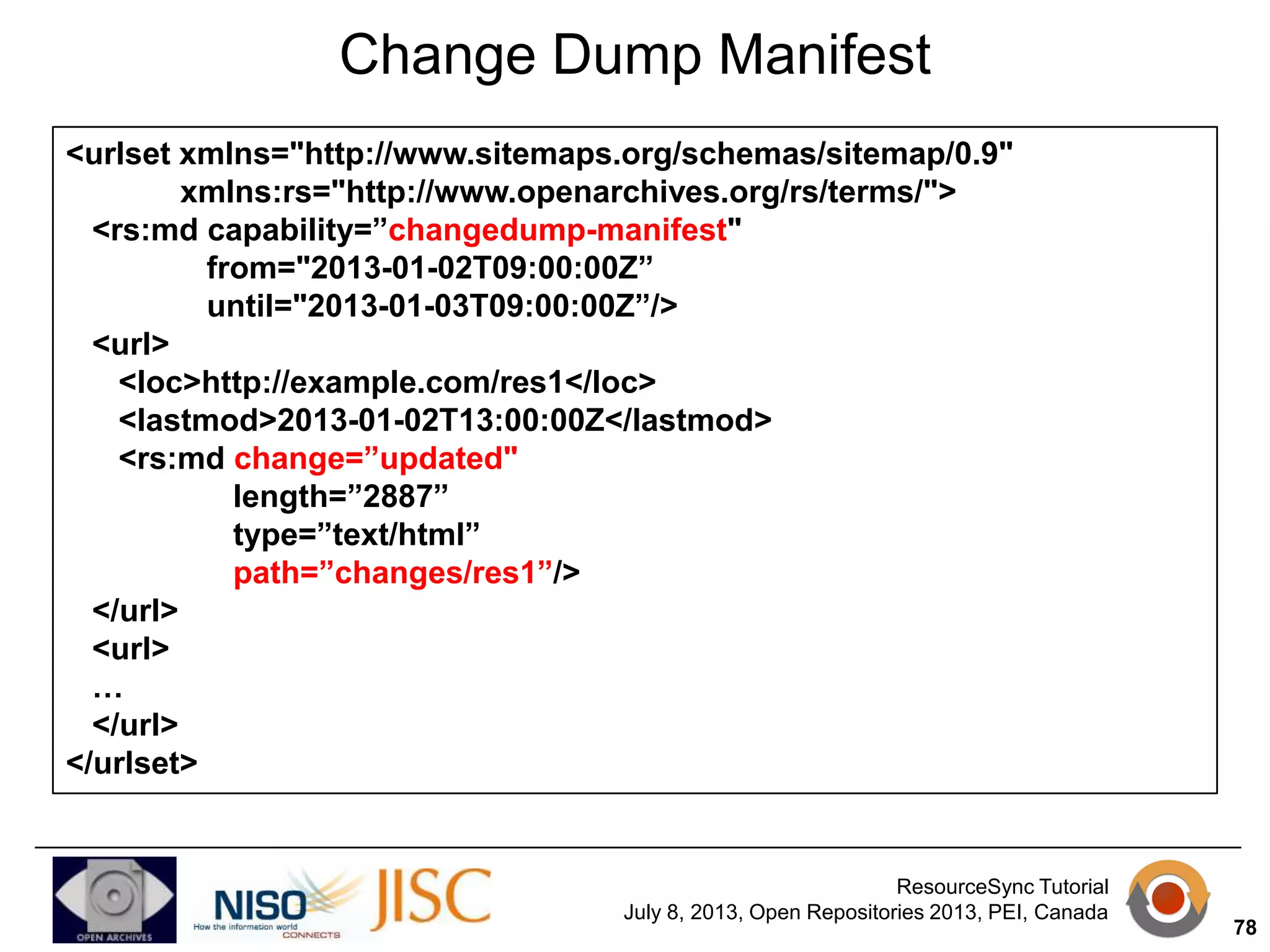 Change Dump Manifest

<urlset xmlns="http://www.sitemaps.org/schemas/sitemap/0.9"
xmlns:rs="http://www.openarchives.org/rs/terms/">
<rs:md capability=”changedump-manifest"
from="2013-01-02T09:00:00Z”
until="2013-01-03T09:00:00Z”/>
<url>
<loc>http://example.com/res1</loc>
<lastmod>2013-01-02T13:00:00Z</lastmod>
<rs:md change=”updated"
length=”2887”
type=”text/html”
path=”changes/res1”/>
</url>
<url>
…
</url>
</urlset>

OPEN ARCHIVES
NISO How the information world CONNECTS
JISC

ResourceSync Tutorial
July 8, 2013, Open Repositories 2013, PEI, Canada

78